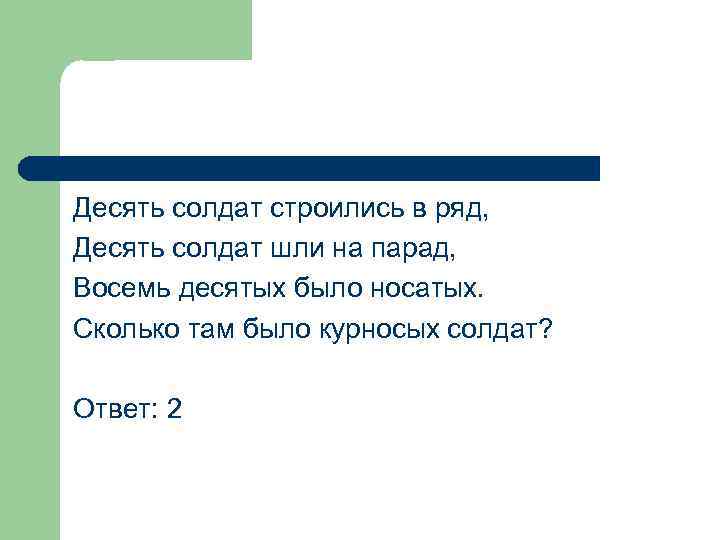 Десять солдат строились в ряд,
Десять солдат шли на парад,
Восемь десятых было носатых.
Сколько там было курносых солдат?

Ответ: 2